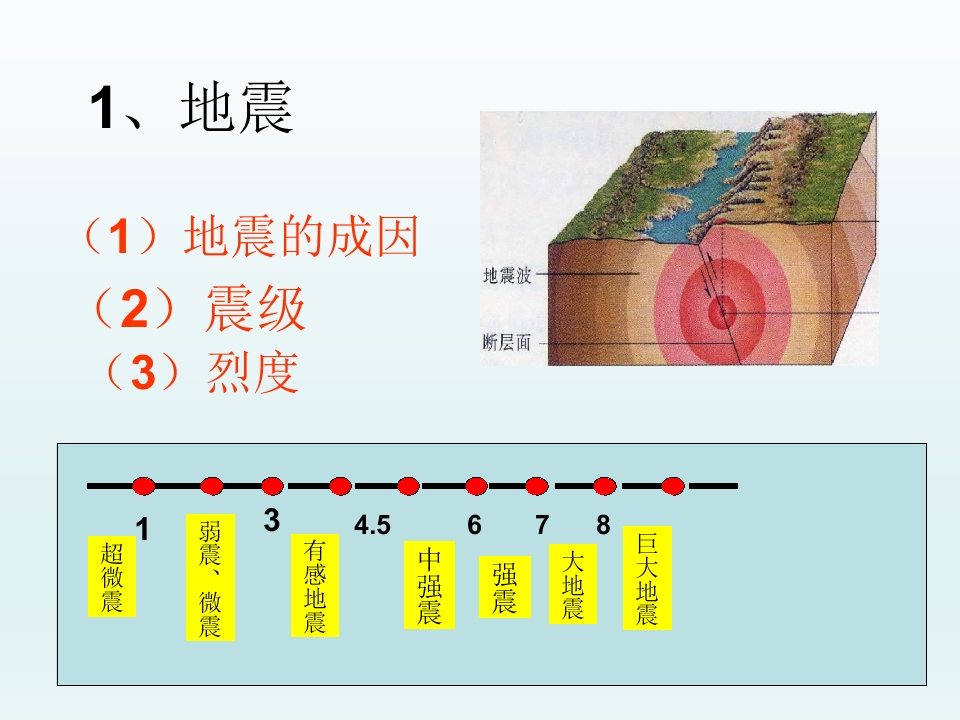 1、地震

（1）地震的成因
（2）震级
（3）烈度

地震波
断层面

1 3 4.5 6 7 8

超微震

弱震、微震

有感地震

中强震

强震

大地震

巨大地震